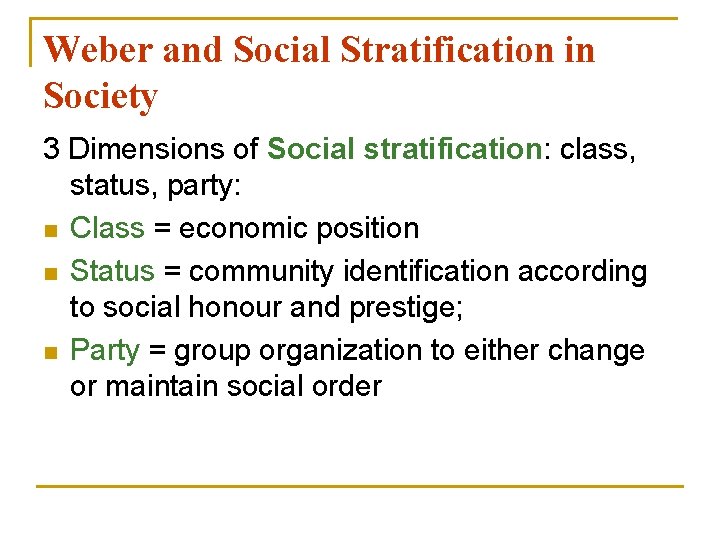 Weber and Social Stratification in Society

3 Dimensions of Social stratification: class, status, party:

- Class = economic position
- Status = community identification according to social honour and prestige;
- Party = group organization to either change or maintain social order